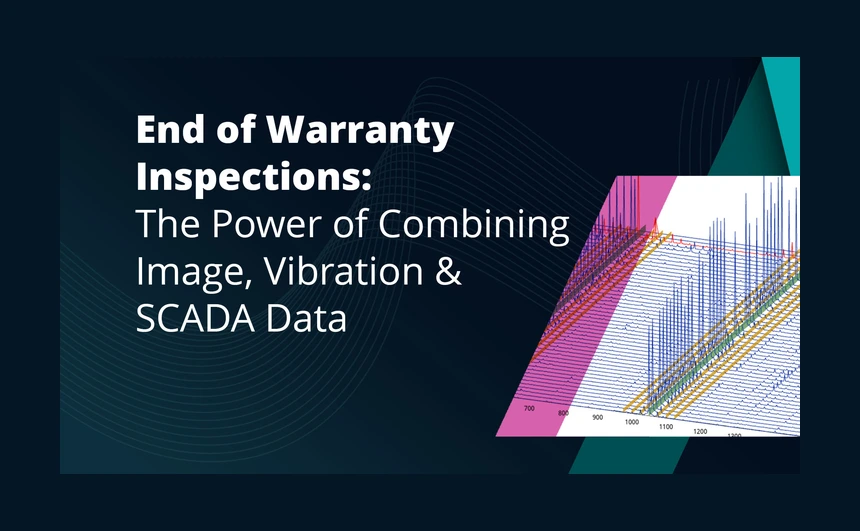 End of Warranty Inspections:
The Power of Combining Image, Vibration & SCADA Data

700
800
900
1000
1100
1200
1300